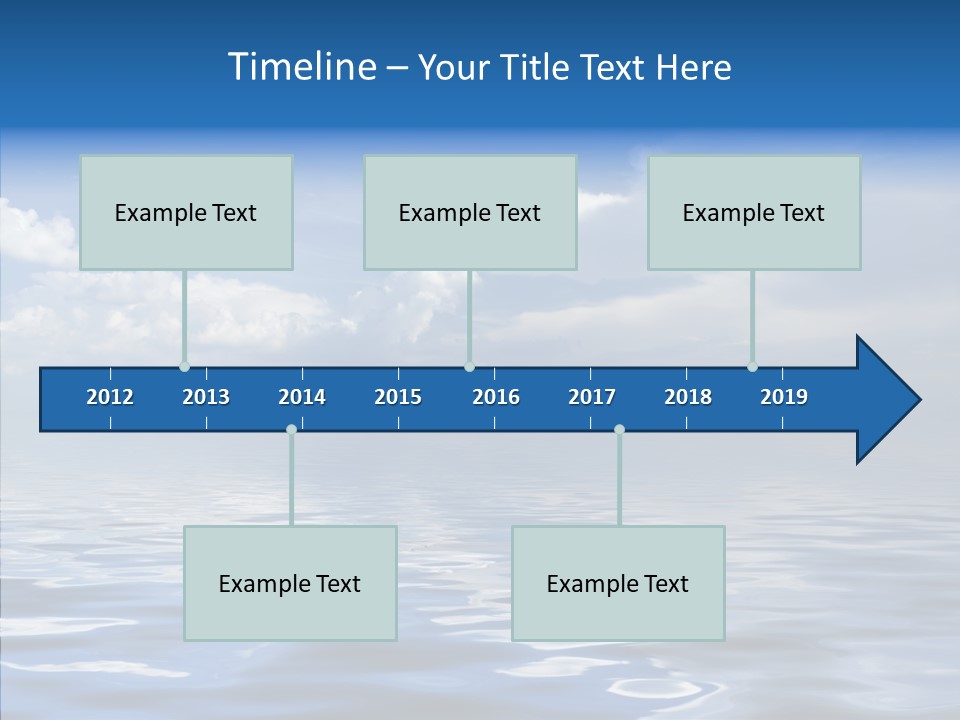 Timeline – Your Title Text Here

Example Text

Example Text

Example Text

2012 2013 2014 2015 2016 2017 2018 2019

Example Text

Example Text